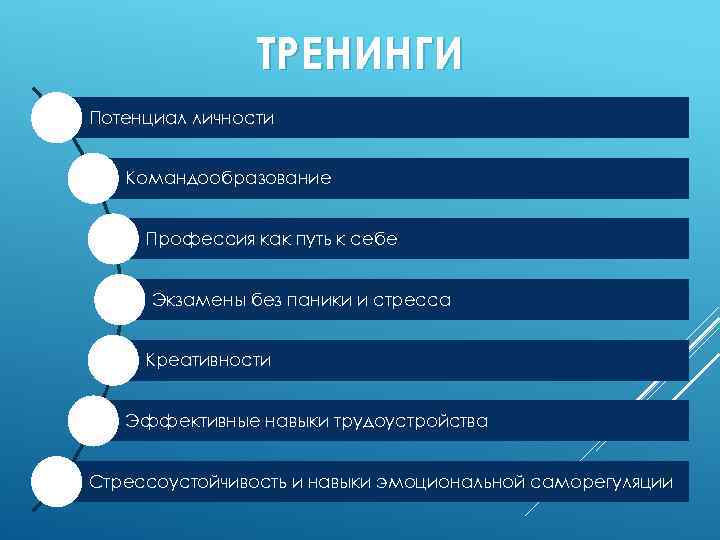 ТРЕНИНГИ

Потенциал личности

Командообразование

Профессия как путь к себе

Экзамены без паники и стресса

Креативности

Эффективные навыки трудоустройства

Стрессоустойчивость и навыки эмоциональной саморегуляции